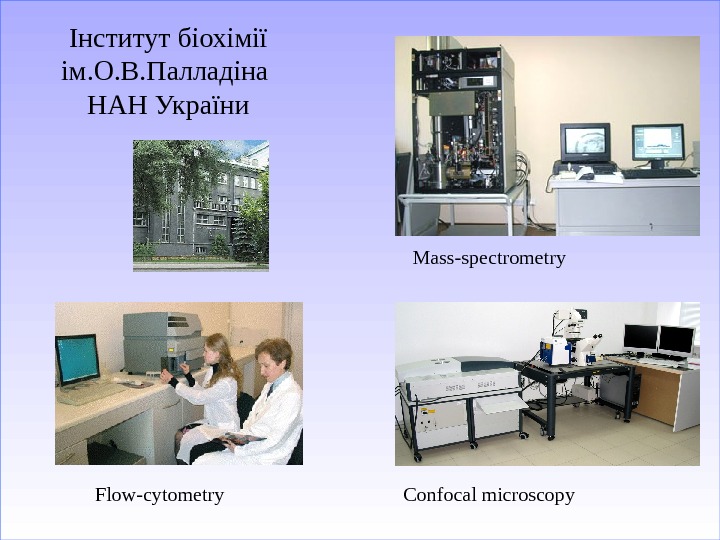 Інститут біохімії ім.О.В.Палладіна НАН України

Mass-spectrometry

Flow-cytometry

Confocal microscopy